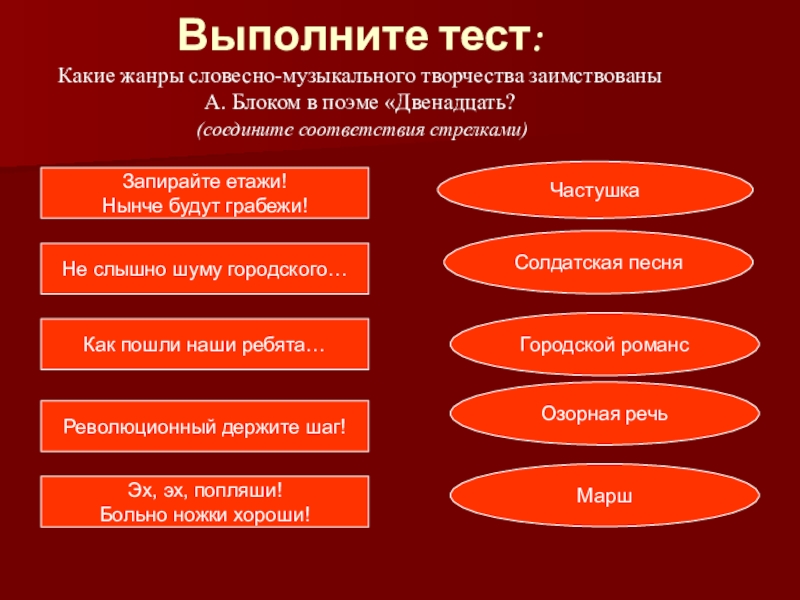 Выполните тест:

Какие жанры словесно-музыкального творчества заимствованы А. Блоком в поэме «Двенадцать?

(соедините соответствия стрелками)

Запирайте етажи!
Нынче будут грабежи!

Не слышно шуму городского…

Как пошли наши ребята…

Революционный держите шаг!

Эх, эх, попляши!
Больно ножки хороши!

Частушка

Солдатская песня

Городской романс

Озорная речь

Марш